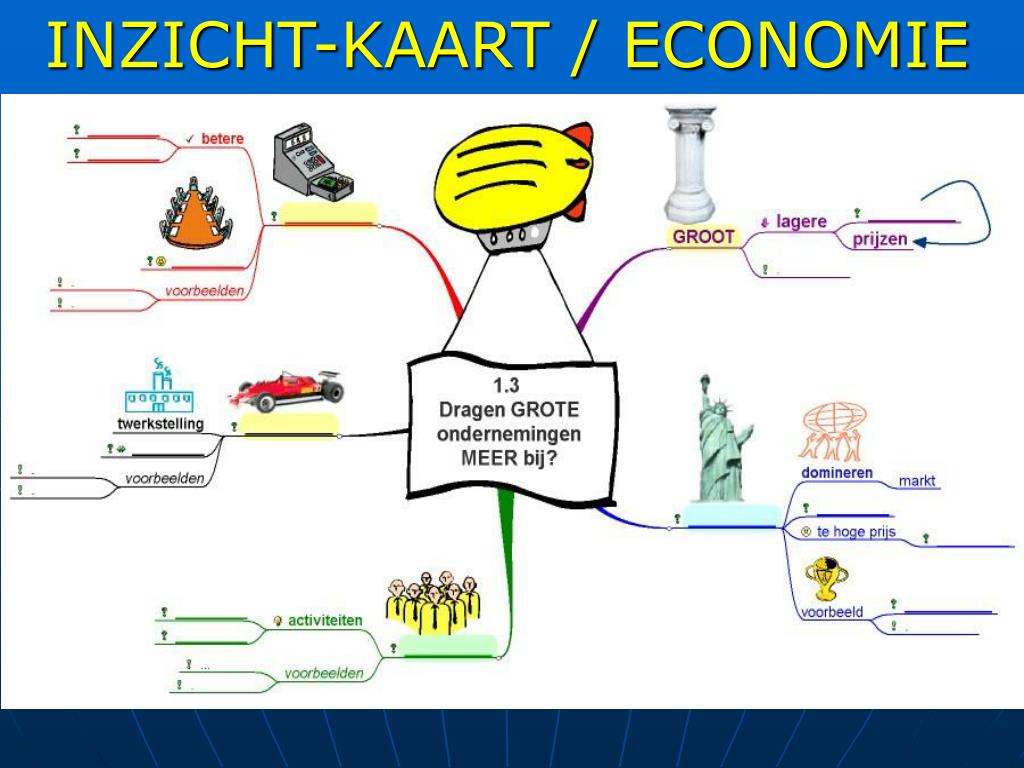 INZICHT-KAART / ECONOMIE

1.3
Dragen GROTE ondernemingen MEER bij?

betere

voorbeelden

GROOT

lagere

prijzen

twerkstelling

voorbeelden

domineren

markt

te hoge prijs

voorbeeld

activiteiten

voorbeelden